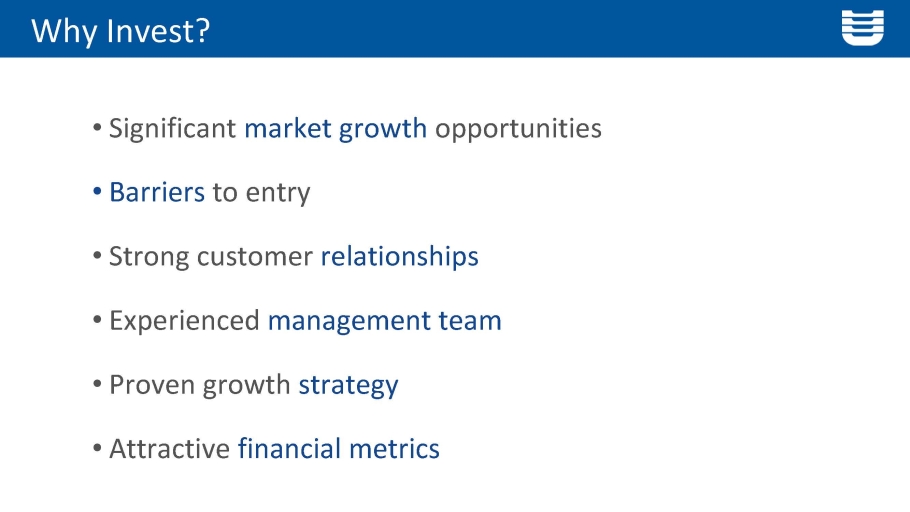 Why Invest?

• Significant market growth opportunities

• Barriers to entry

• Strong customer relationships

• Experienced management team

• Proven growth strategy

• Attractive financial metrics